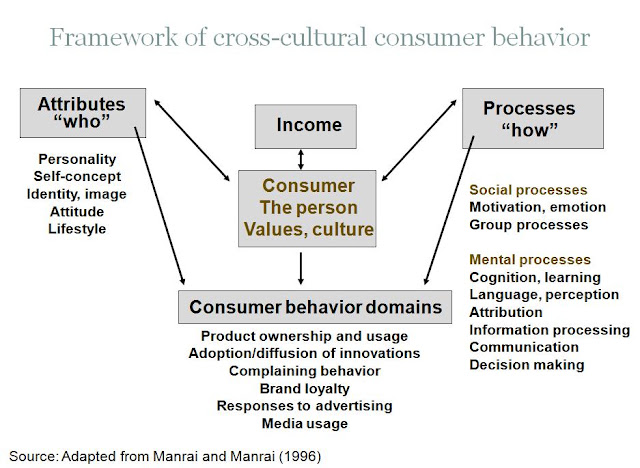 Framework of cross-cultural consumer behavior

Attributes
"who"

Personality
Self-concept
Identity, image
Attitude
Lifestyle

Income

Consumer
The person
Values, culture

Processes
"how"

Social processes
Motivation, emotion
Group processes

Mental processes
Cognition, learning
Language, perception
Attribution
Information processing
Communication
Decision making

Consumer behavior domains

Product ownership and usage
Adoption/diffusion of innovations
Complaining behavior
Brand loyalty
Responses to advertising
Media usage

Source: Adapted from Manrai and Manrai (1996)